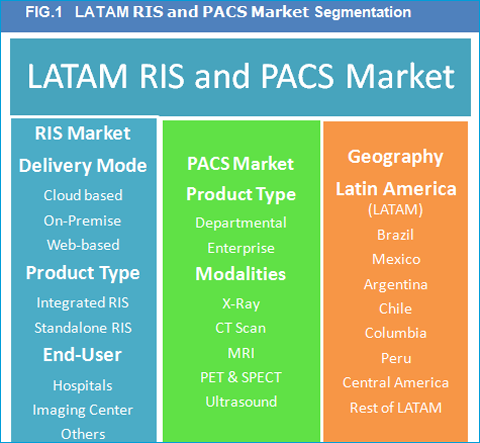 FIG.1 LATAM RIS and PACS Market Segmentation

LATAM RIS and PACS Market

RIS Market
Delivery Mode
Cloud based
On-Premise
Web-based
Product Type
Integrated RIS
Standalone RIS
End-User
Hospitals
Imaging Center
Others

PACS Market
Product Type
Departmental
Enterprise
Modalities
X-Ray
CT Scan
MRI
PET & SPECT
Ultrasound

Geography
Latin America (LATAM)
Brazil
Mexico
Argentina
Chile
Columbia
Peru
Central America
Rest of LATAM